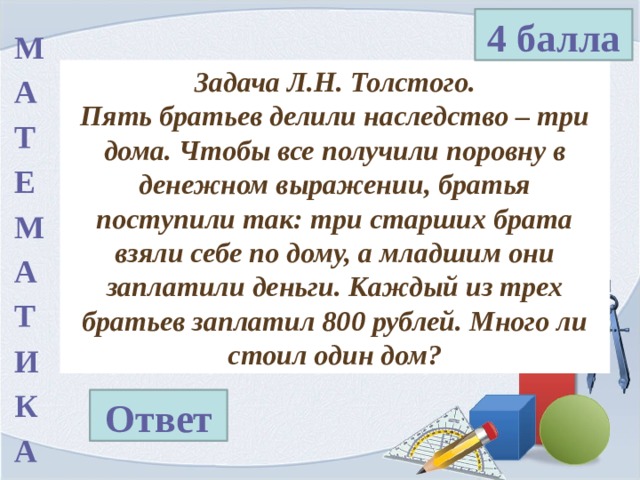 М
А
Т
Е
М
А
Т
И
К
А

4 балла

Задача Л.Н. Толстого.
Пять братьев делили наследство – три дома. Чтобы все получили поровну в денежном выражении, братья поступили так: три старших брата взяли себе по дому, а младшим они заплатили деньги. Каждый из трех братьев заплатил 800 рублей. Много ли стоил один дом?

Ответ